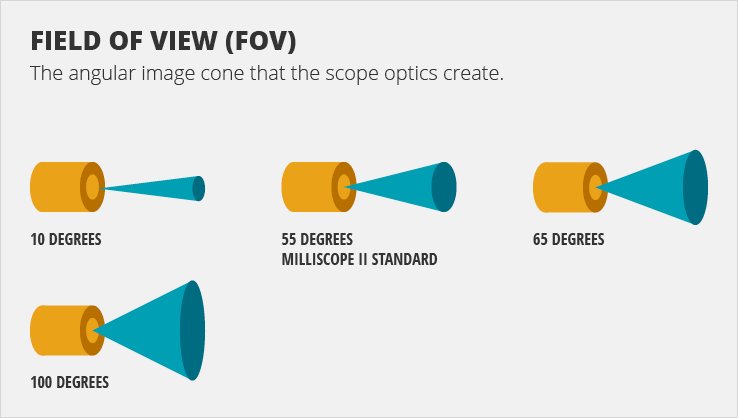 FIELD OF VIEW (FOV)
The angular image cone that the scope optics create.

10 DEGREES

55 DEGREES
MILLISCOPE II STANDARD

65 DEGREES

100 DEGREES